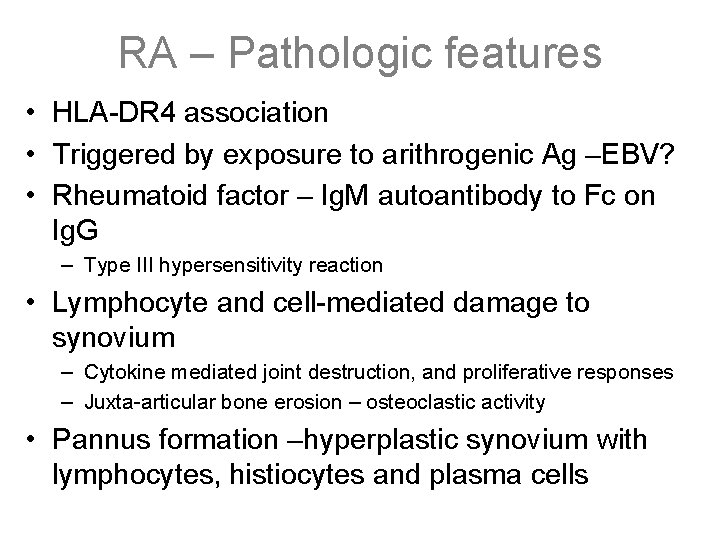 RA – Pathologic features

• HLA-DR4 association
• Triggered by exposure to arithrogenic Ag –EBV?
• Rheumatoid factor – IgM autoantibody to Fc on IgG
  – Type III hypersensitivity reaction
• Lymphocyte and cell-mediated damage to synovium
  – Cytokine mediated joint destruction, and proliferative responses
  – Juxta-articular bone erosion – osteoclastic activity
• Pannus formation –hyperplastic synovium with lymphocytes, histiocytes and plasma cells